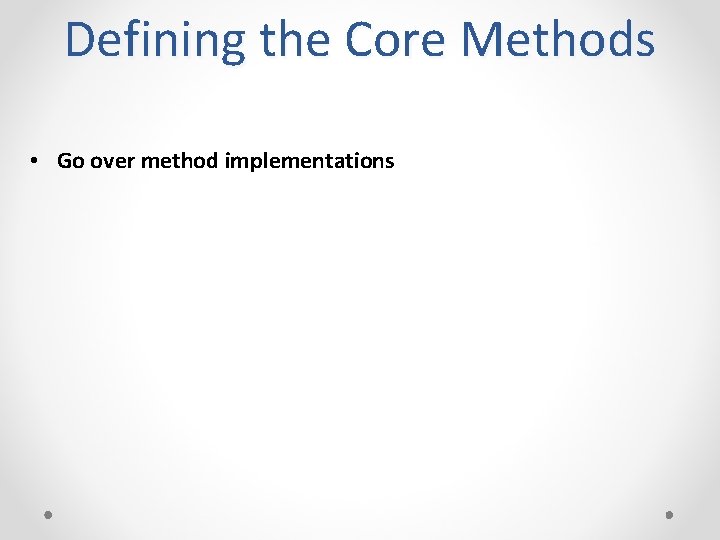 Defining the Core Methods

• Go over method implementations